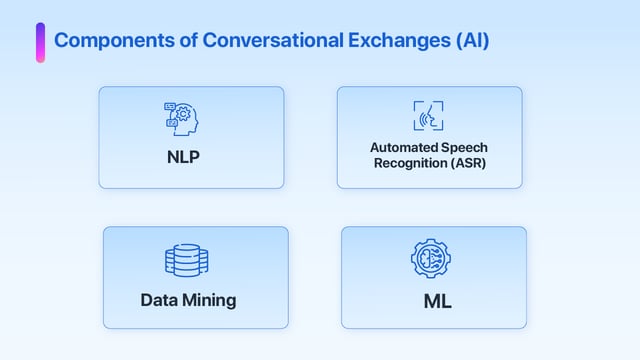 Components of Conversational Exchanges (AI)

NLP

Automated Speech Recognition (ASR)

Data Mining

ML